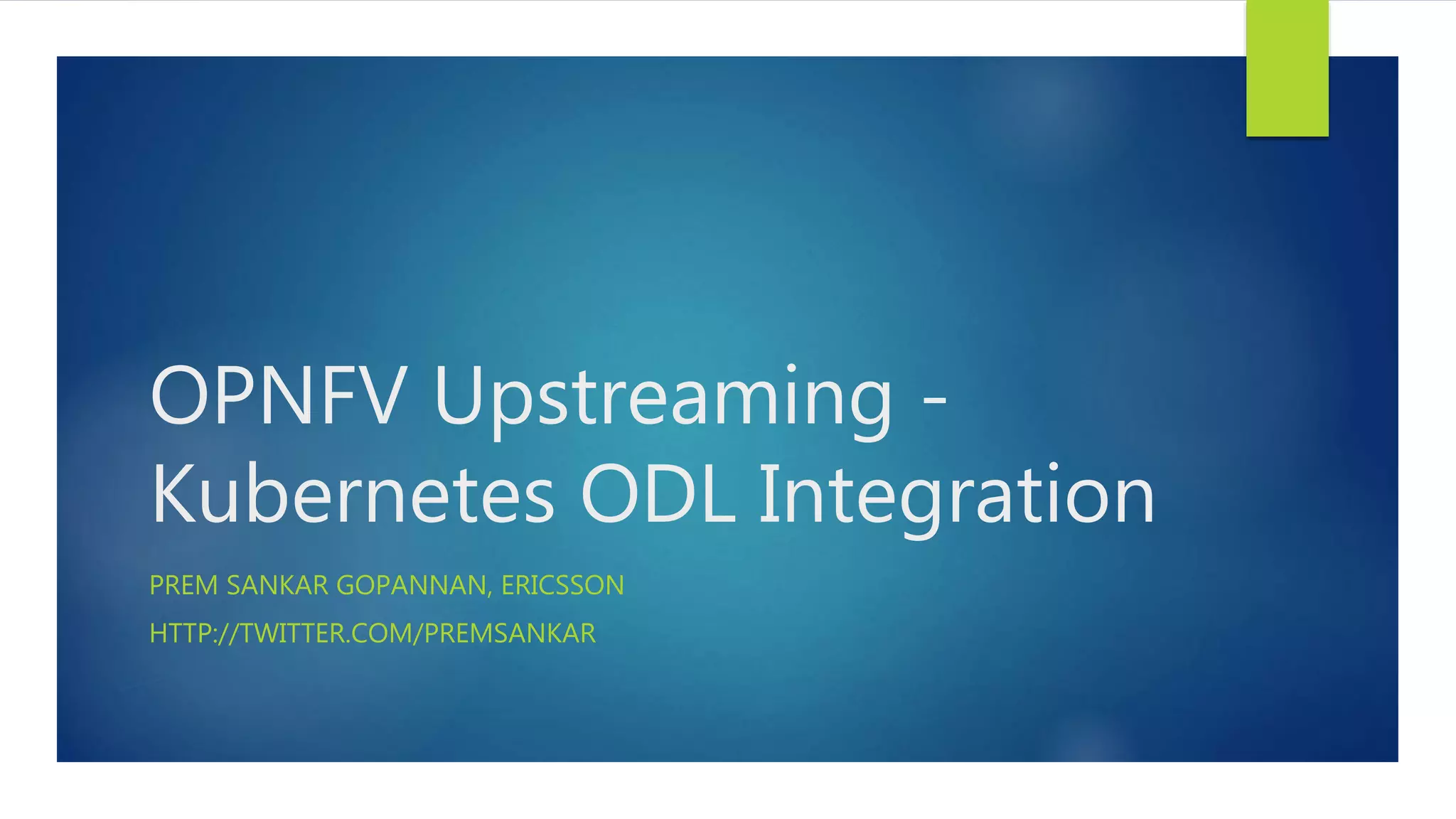 OPNFV Upstreaming - Kubernetes ODL Integration

PREM SANKAR GOPANNAN, ERICSSON

HTTP://TWITTER.COM/PREMSANKAR